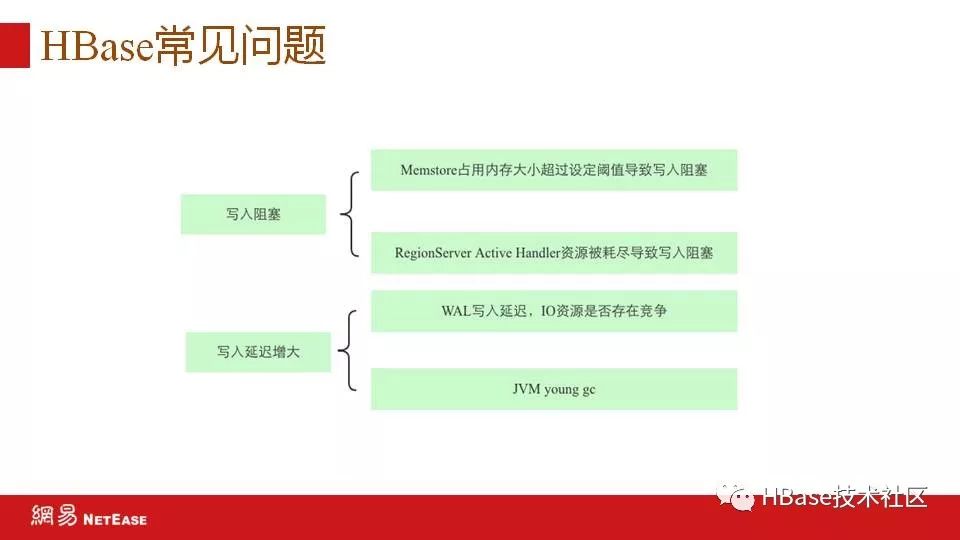 HBase常见问题

写入阻塞

Memstore占用内存大小超过设定阈值导致写入阻塞

RegionServer Active Handler资源被耗尽导致写入阻塞

写入延迟增大

WAL写入延迟，IO资源是否存在竞争

JVM young gc

網易 NETEASE

HBase技术社区